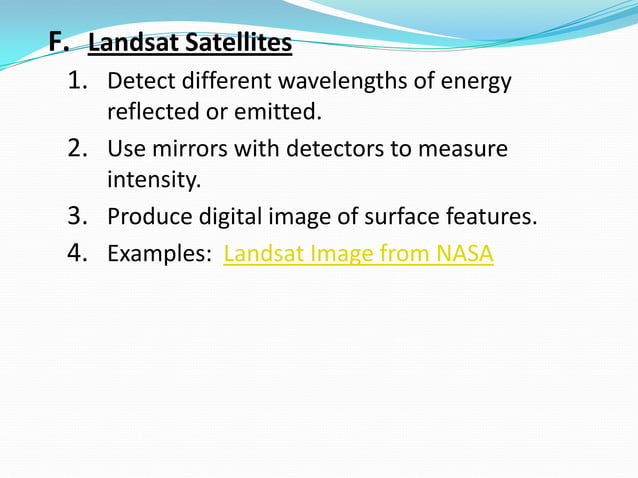 F. Landsat Satellites

1. Detect different wavelengths of energy reflected or emitted.
2. Use mirrors with detectors to measure intensity.
3. Produce digital image of surface features.
4. Examples: Landsat Image from NASA